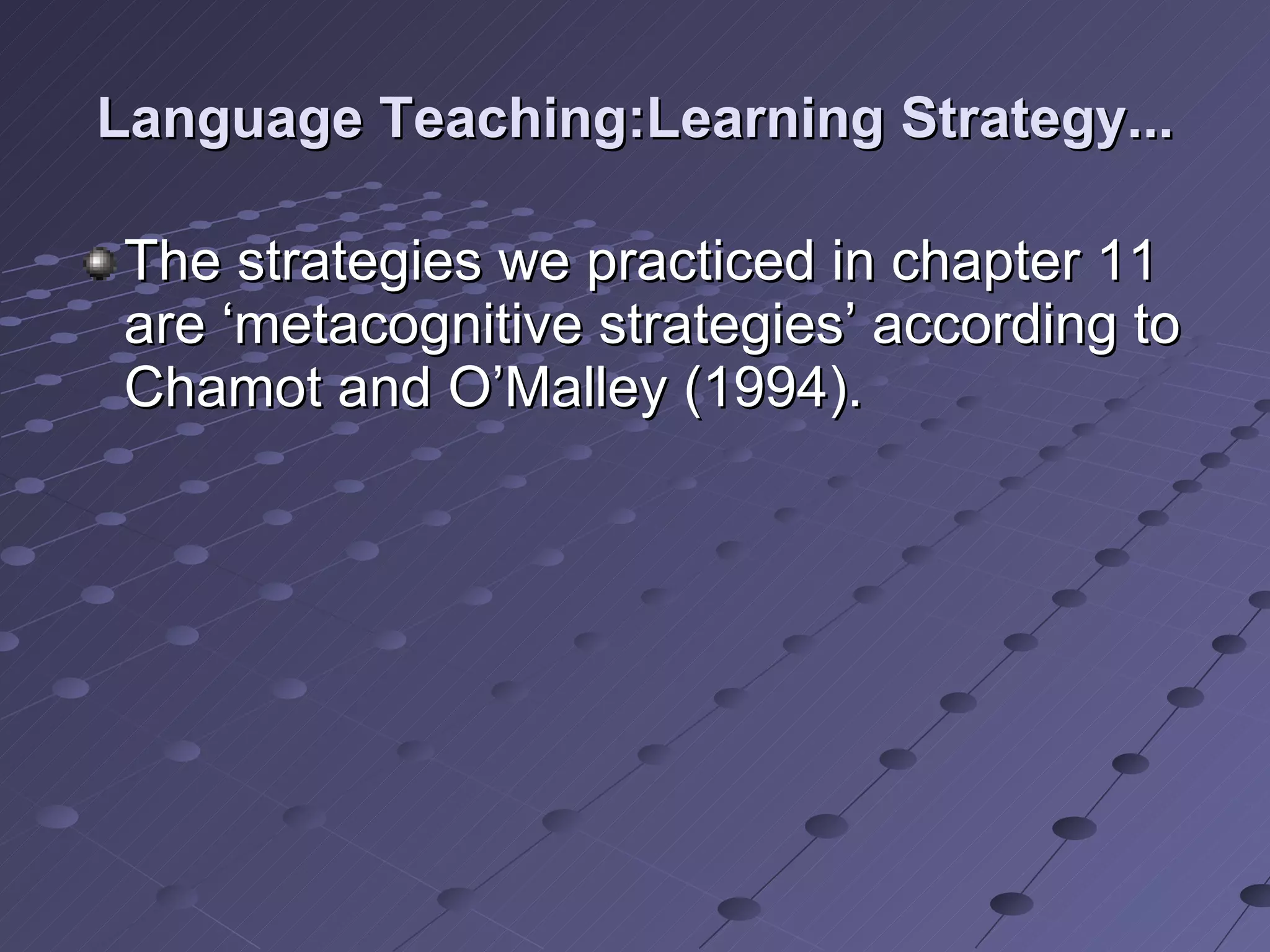 Language Teaching:Learning Strategy...

The strategies we practiced in chapter 11 are ‘metacognitive strategies’ according to Chamot and O’Malley (1994).